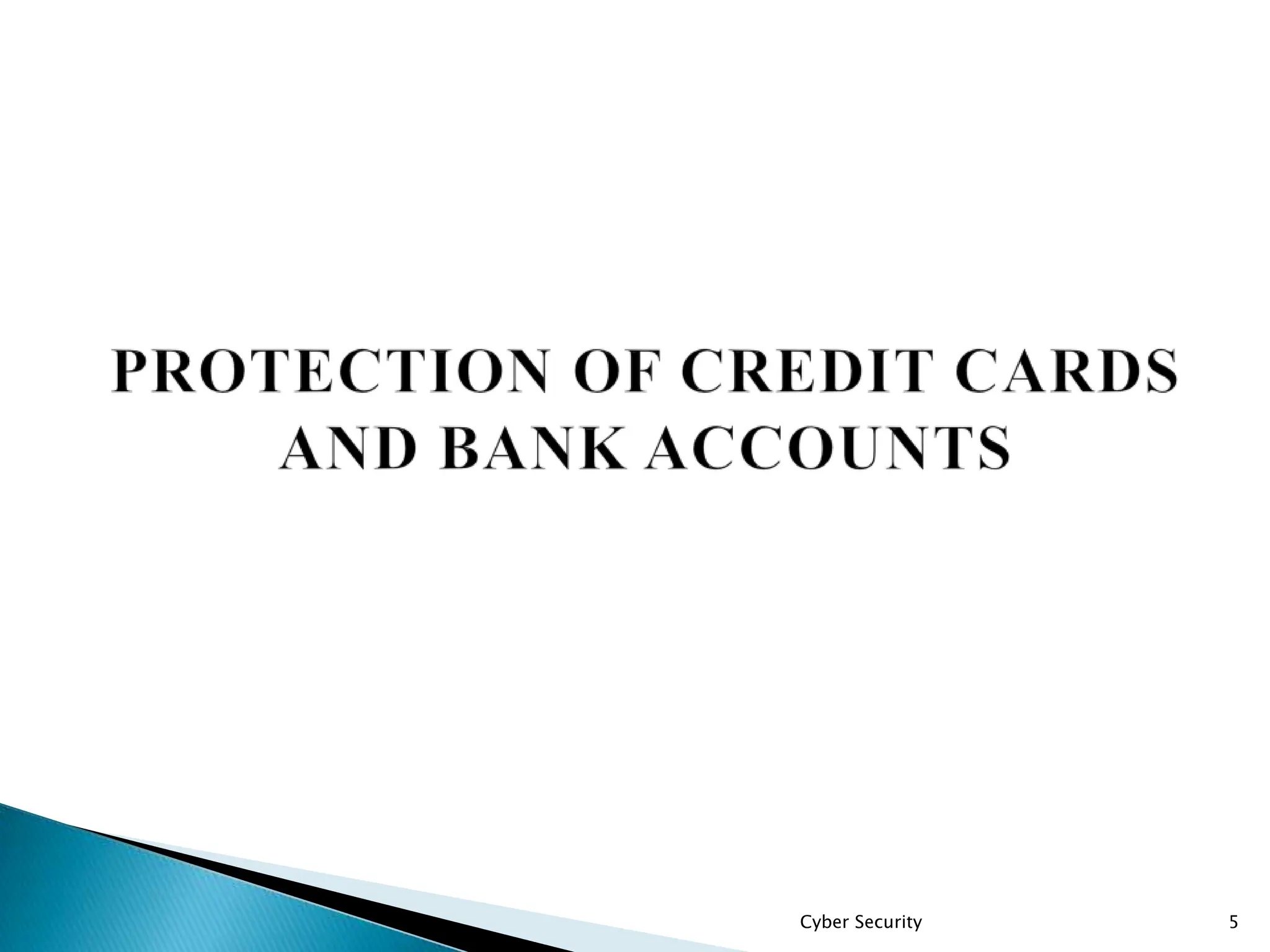 PROTECTION OF CREDIT CARDS AND BANK ACCOUNTS

Cyber Security

5